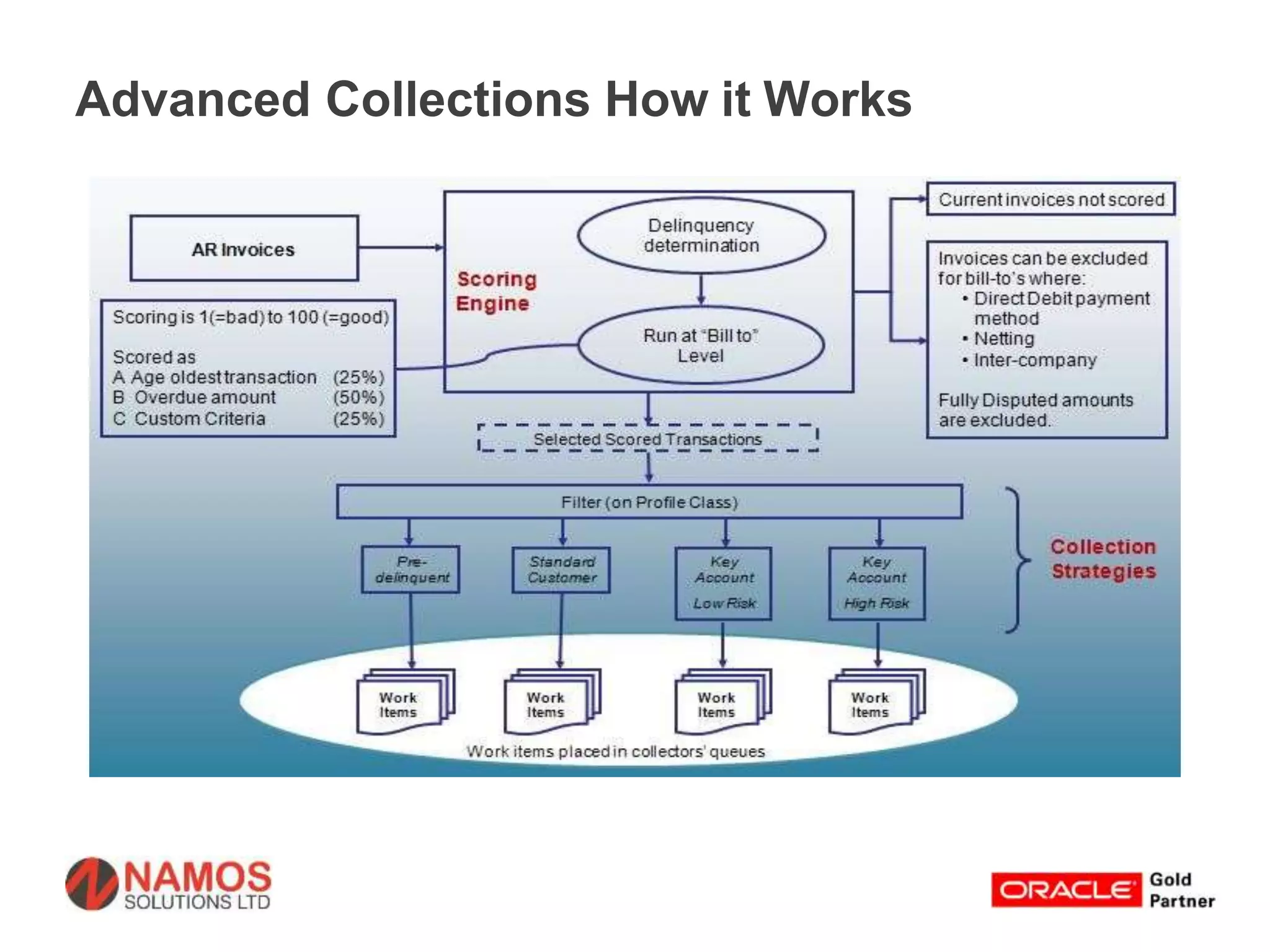 Advanced Collections How it Works

AR Invoices

Scoring is 1(=bad) to 100 (=good)

Scored as
A Age oldest transaction (25%)
B Overdue amount (50%)
C Custom Criteria (25%)

Scoring Engine

Delinquency determination

Run at "Bill to" Level

Current invoices not scored

Invoices can be excluded for bill-to's where:
• Direct Debit payment method
• Netting
• Inter-company

Fully Disputed amounts are excluded.

Selected Scored Transactions

Filter (on Profile Class)

Pre-delinquent

Standard Customer

Key Account Low Risk

Key Account High Risk

Collection Strategies

Work Items

Work Items

Work Items

Work Items

Work items placed in collectors' queues

NAMOS SOLUTIONS LTD

ORACLE Gold Partner